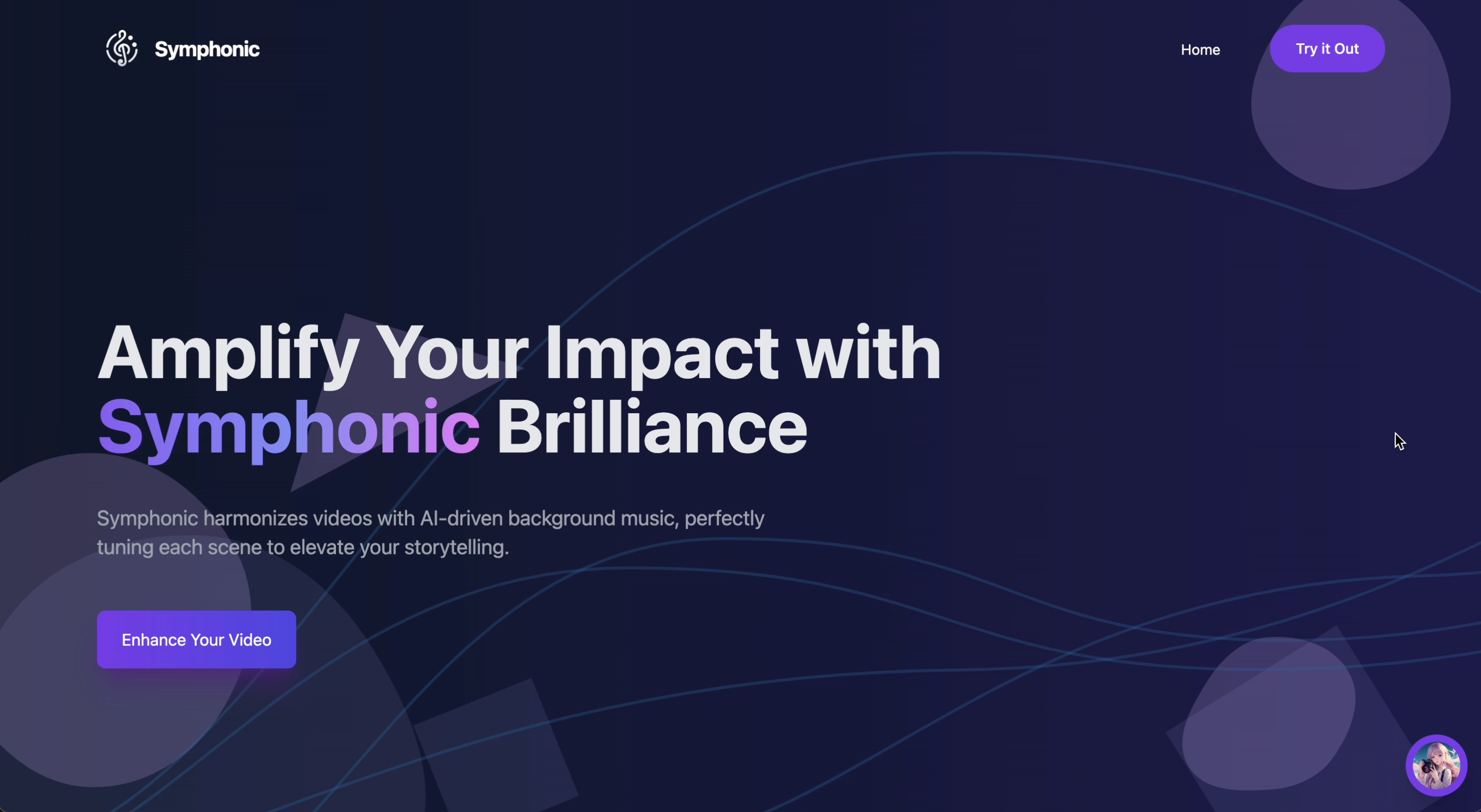 Symphonic

Home

Try it Out

Amplify Your Impact with Symphonic Brilliance

Symphonic harmonizes videos with AI-driven background music, perfectly tuning each scene to elevate your storytelling.

Enhance Your Video